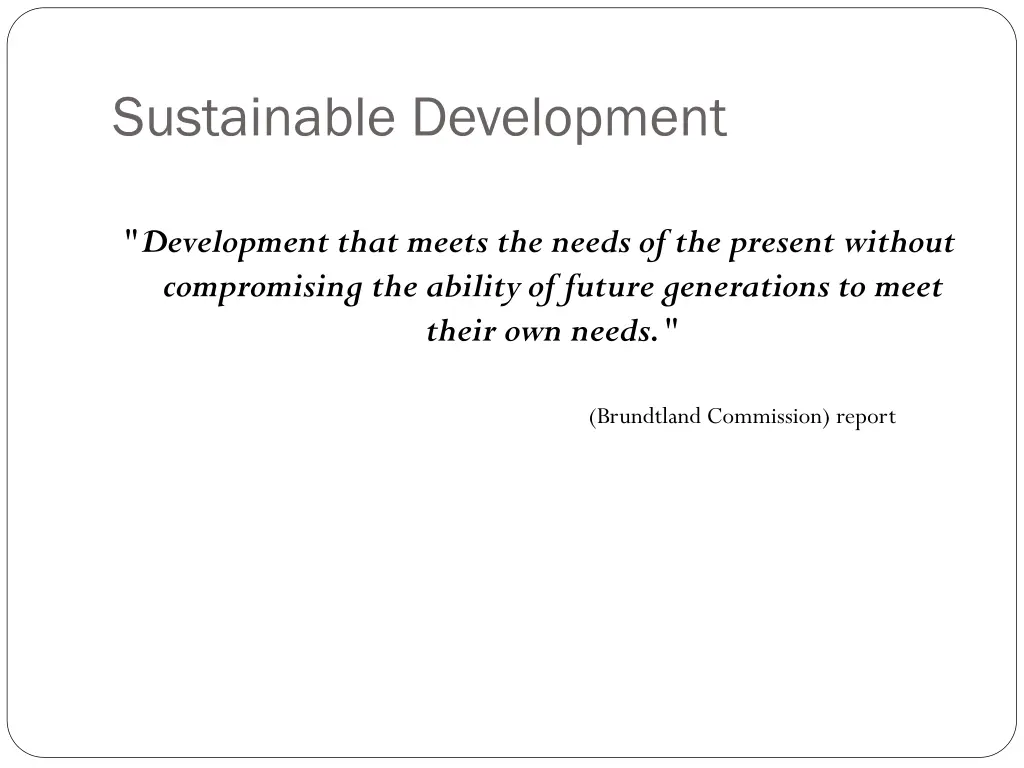 Sustainable Development

"Development that meets the needs of the present without compromising the ability of future generations to meet their own needs."

(Brundtland Commission) report